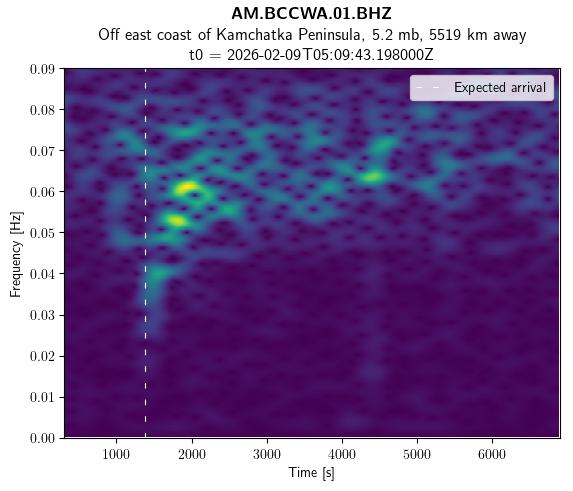 AM.BCCWA.01.BHZ
Off east coast of Kamchatka Peninsula, 5.2 mb, 5519 km away
t0 = 2026-02-09T05:09:43.198000Z

Expected arrival

0.09
0.08
0.07
0.06
0.05
0.04
0.03
0.02
0.01
0.00

Frequency [Hz]

1000
2000
3000
4000
5000
6000

Time [s]